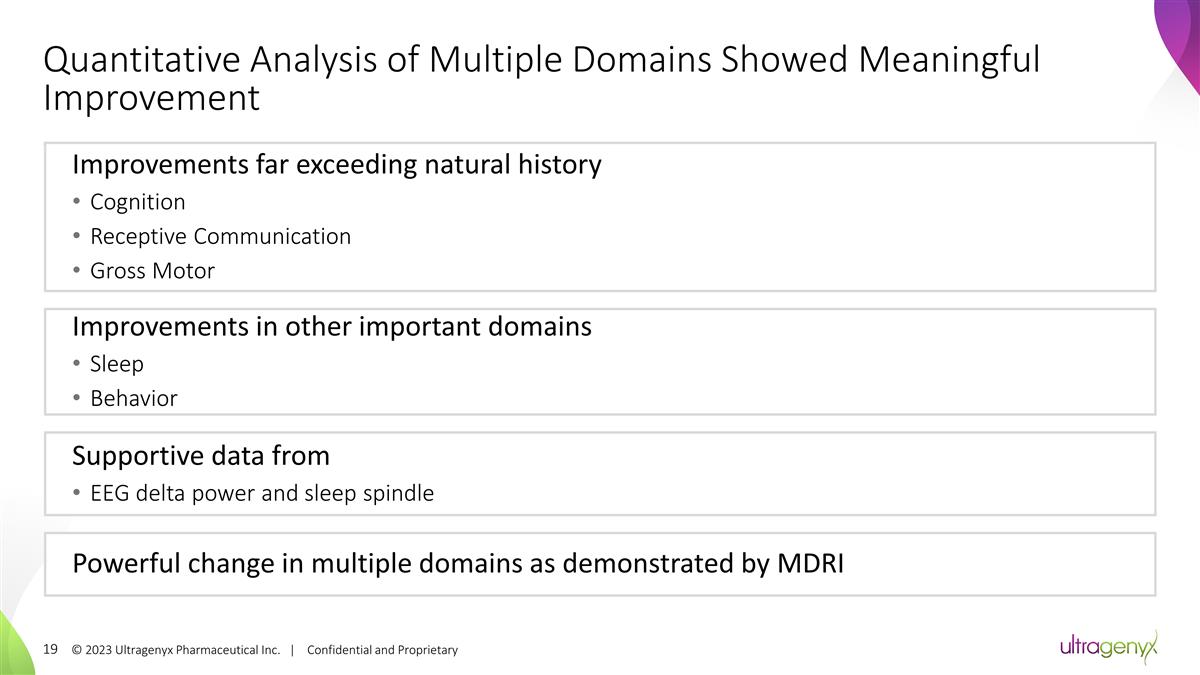 Quantitative Analysis of Multiple Domains Showed Meaningful Improvement

Improvements far exceeding natural history
• Cognition
• Receptive Communication
• Gross Motor

Improvements in other important domains
• Sleep
• Behavior

Supportive data from
• EEG delta power and sleep spindle

Powerful change in multiple domains as demonstrated by MDRI

19 © 2023 Ultragenyx Pharmaceutical Inc. | Confidential and Proprietary

ultragenyx